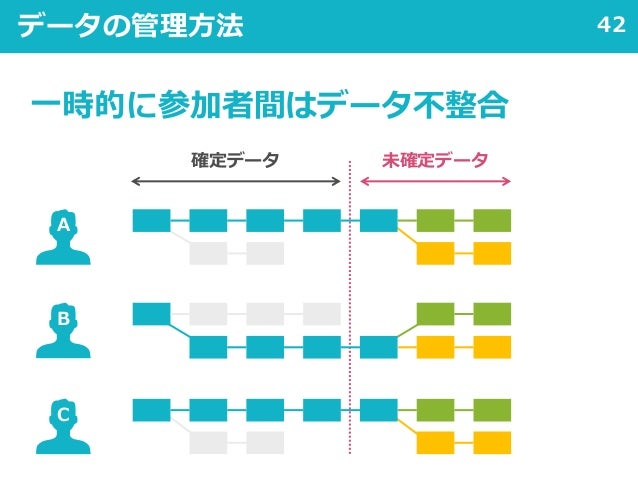 データの管理方法

42

一時的に参加者間はデータ不整合

確定データ

未確定データ

A

B

C